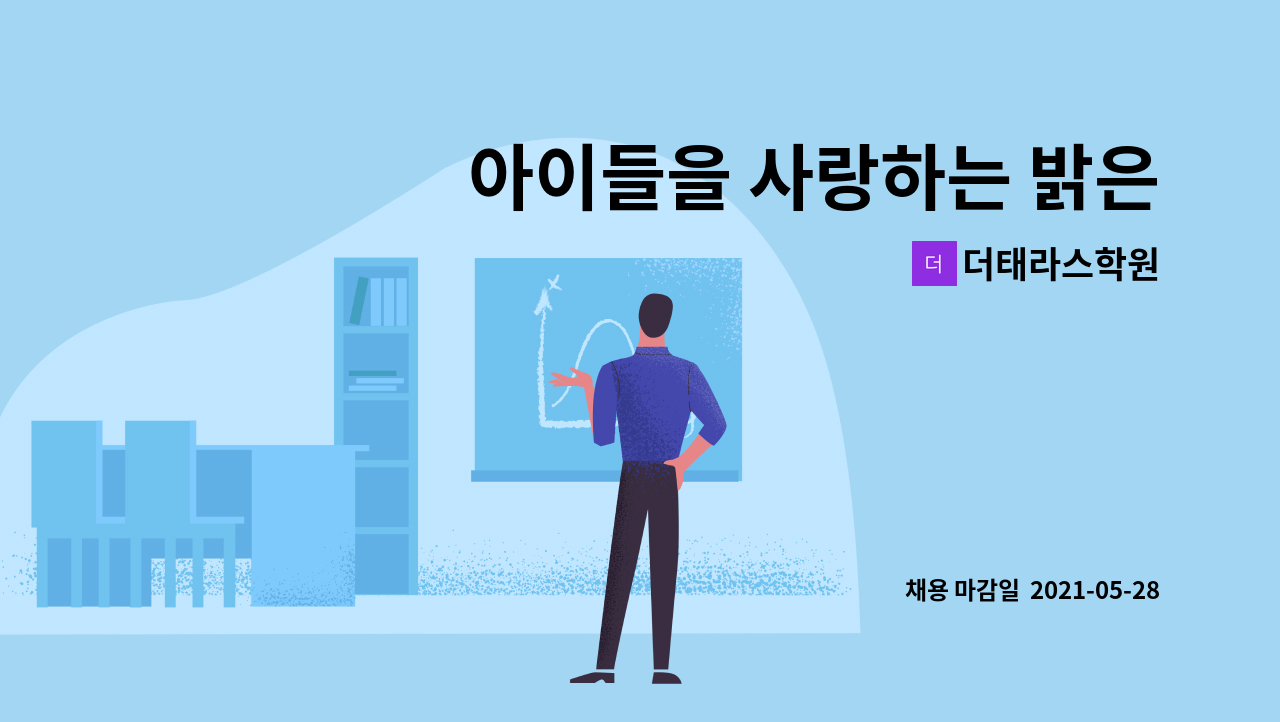 아이들을 사랑하는 밝은

더 더태라스학원

채용 마감일 2021-05-28